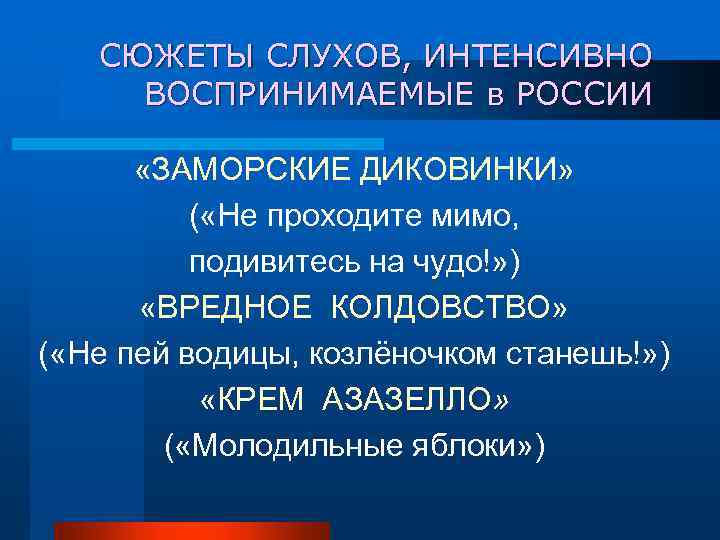 СЮЖЕТЫ СЛУХОВ, ИНТЕНСИВНО ВОСПРИНИМАЕМЫЕ в РОССИИ

«ЗАМОРСКИЕ ДИКОВИНКИ»
(«Не проходите мимо, подивитесь на чудо!»)
«ВРЕДНОЕ КОЛДОВСТВО»
(«Не пей водицы, козлёночком станешь!»)
«КРЕМ АЗАЗЕЛЛО»
(«Молодильные яблоки»)